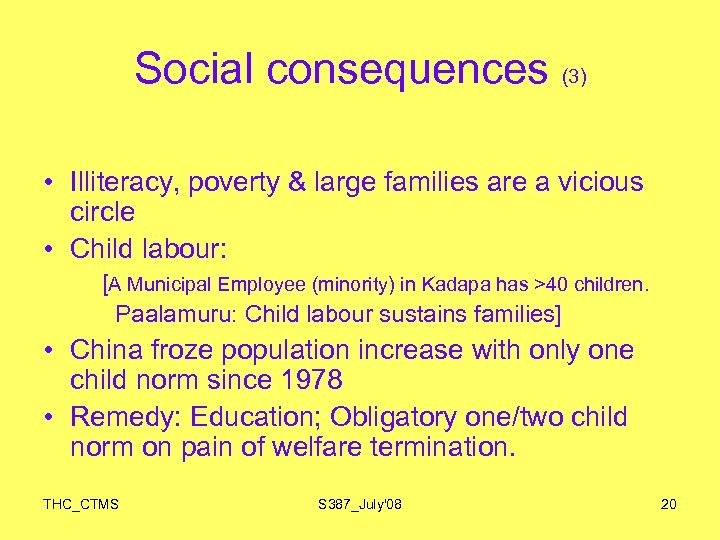 Social consequences (3)

• Illiteracy, poverty & large families are a vicious circle
• Child labour:
[A Municipal Employee (minority) in Kadapa has >40 children.
Paalamuru: Child labour sustains families]
• China froze population increase with only one child norm since 1978
• Remedy: Education; Obligatory one/two child norm on pain of welfare termination.

THC_CTMS
S387_July'08
20